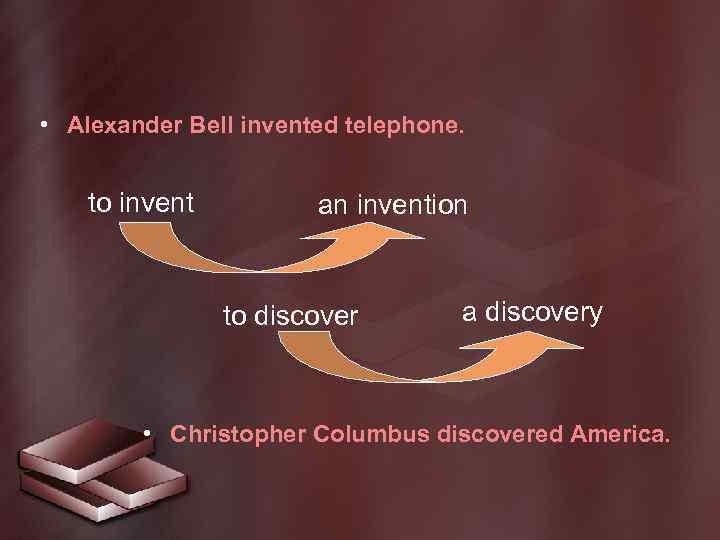 • Alexander Bell invented telephone.

to invent

an invention

to discover

a discovery

• Christopher Columbus discovered America.